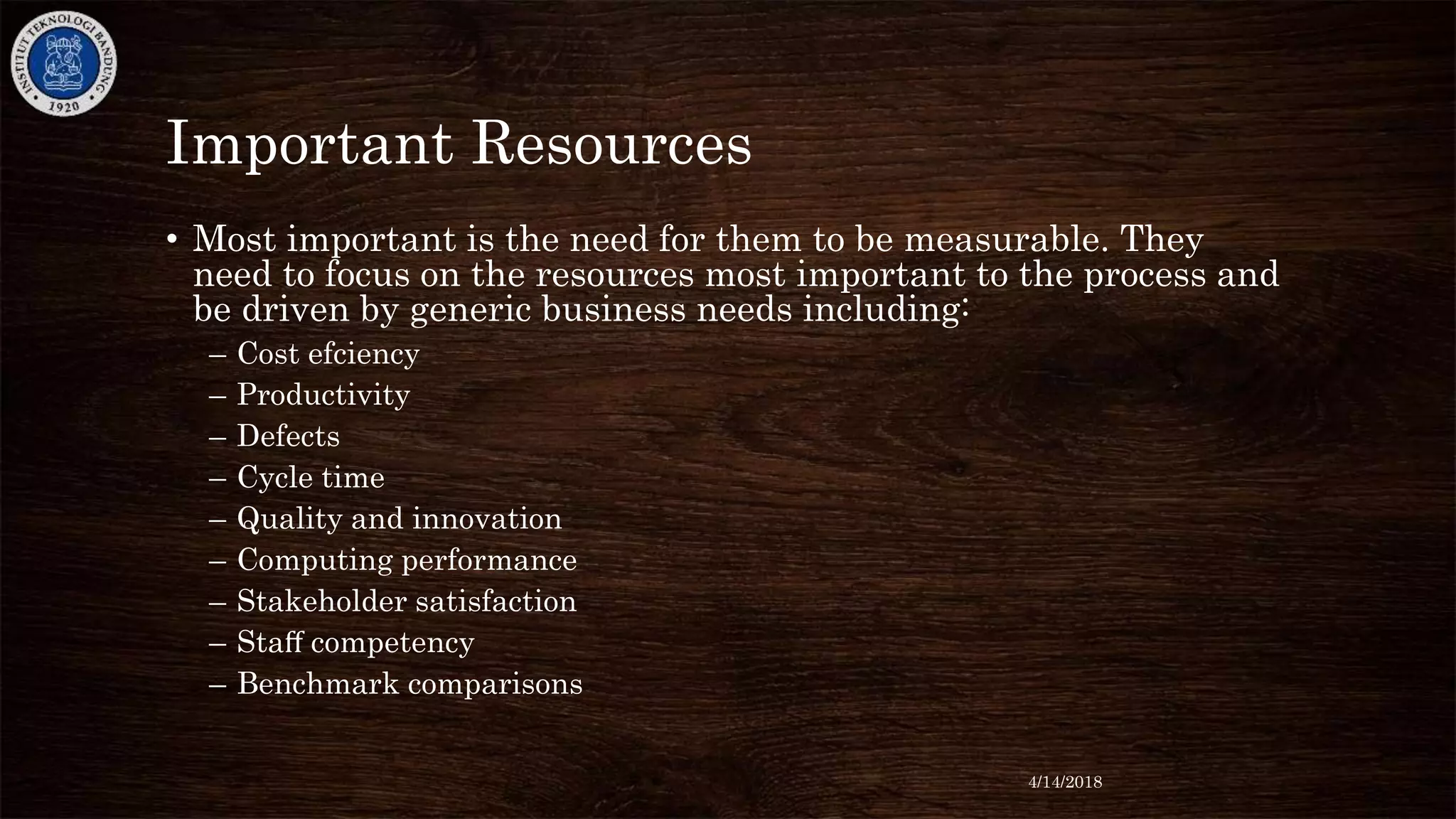 INSTITUT TEKNOLOGI BANDUNG
1920

Important Resources

• Most important is the need for them to be measurable. They need to focus on the resources most important to the process and be driven by generic business needs including:
– Cost efciency
– Productivity
– Defects
– Cycle time
– Quality and innovation
– Computing performance
– Stakeholder satisfaction
– Staff competency
– Benchmark comparisons

4/14/2018